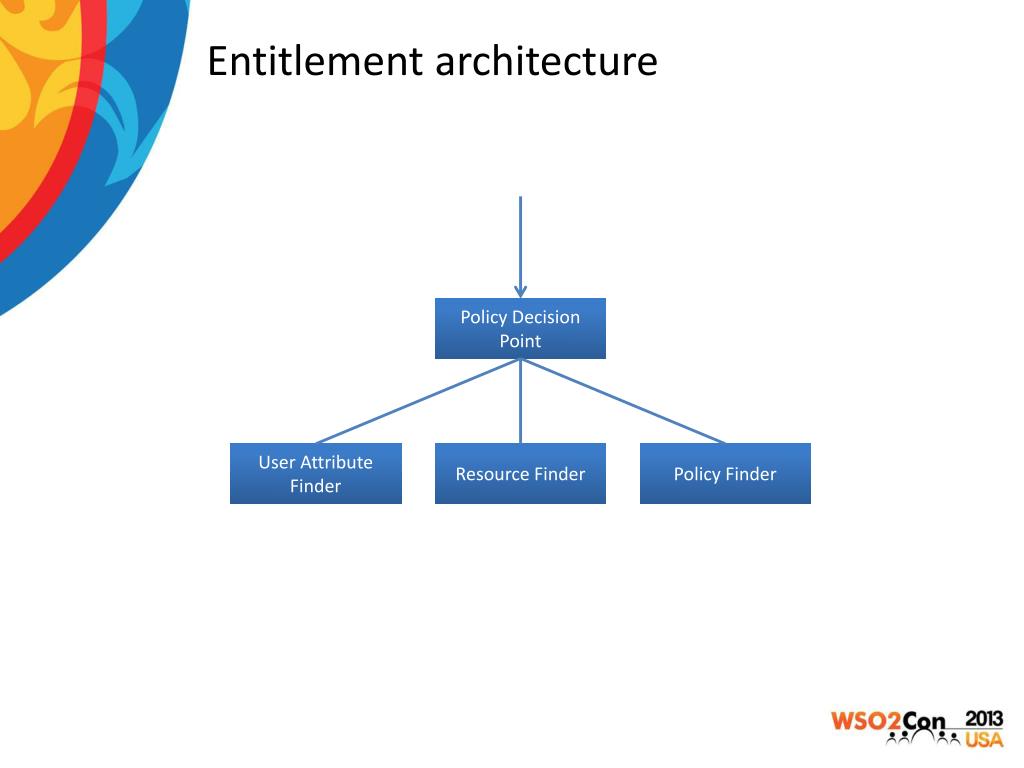 Entitlement architecture

Policy Decision Point

User Attribute Finder

Resource Finder

Policy Finder

WSO2Con 2013 USA